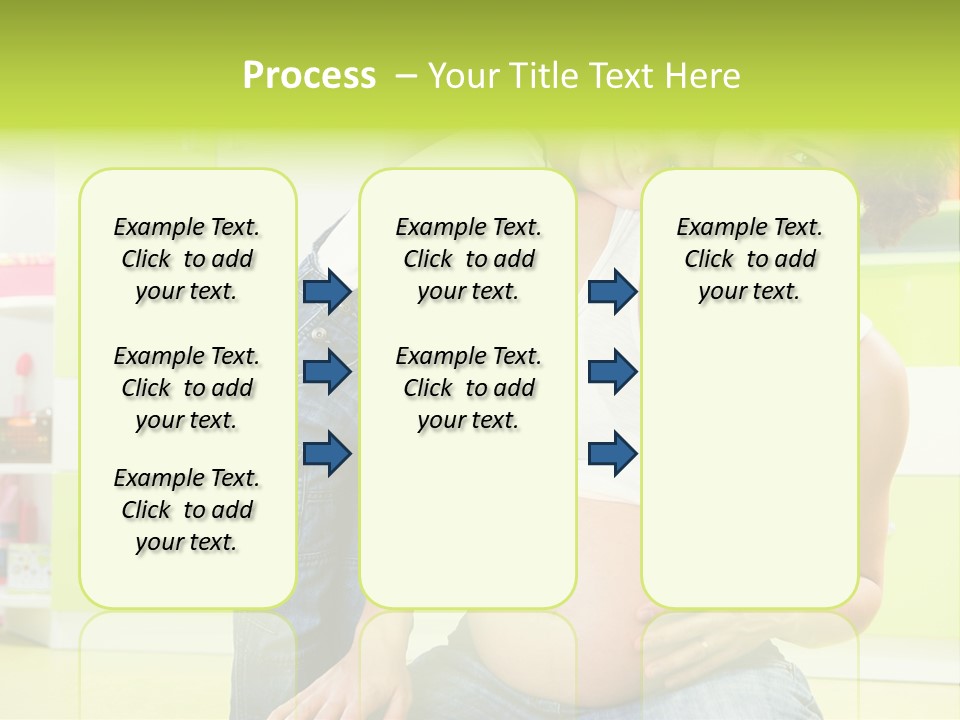 Process – Your Title Text Here

Example Text. Click to add your text.

Example Text. Click to add your text.

Example Text. Click to add your text.

Example Text. Click to add your text.

Example Text. Click to add your text.

Example Text. Click to add your text.